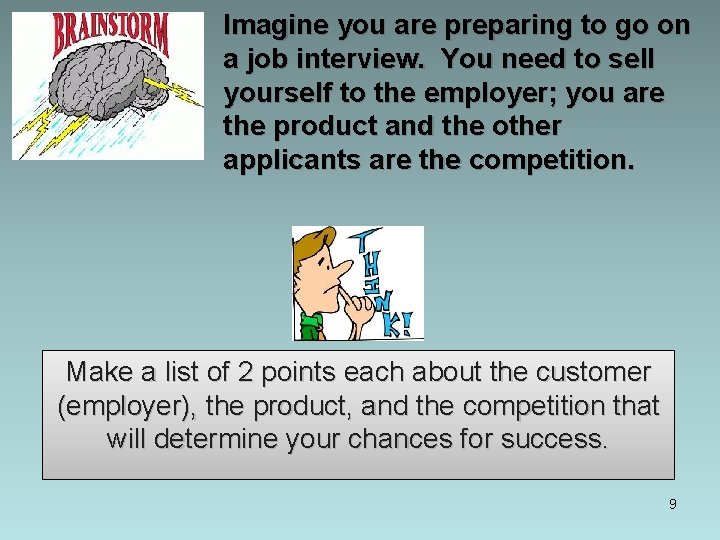 BRAINSTORM

Imagine you are preparing to go on a job interview. You need to sell yourself to the employer; you are the product and the other applicants are the competition.

THINK!

Make a list of 2 points each about the customer (employer), the product, and the competition that will determine your chances for success.

9